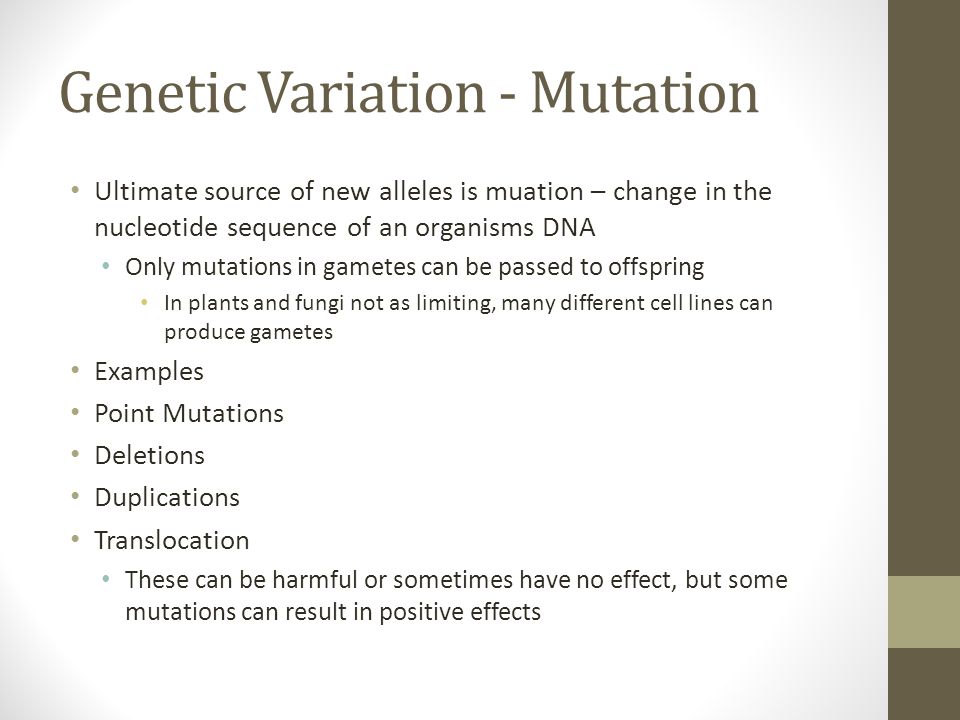 Genetic Variation - Mutation

• Ultimate source of new alleles is muation – change in the nucleotide sequence of an organisms DNA
  • Only mutations in gametes can be passed to offspring
    • In plants and fungi not as limiting, many different cell lines can produce gametes
• Examples
• Point Mutations
• Deletions
• Duplications
• Translocation
  • These can be harmful or sometimes have no effect, but some mutations can result in positive effects